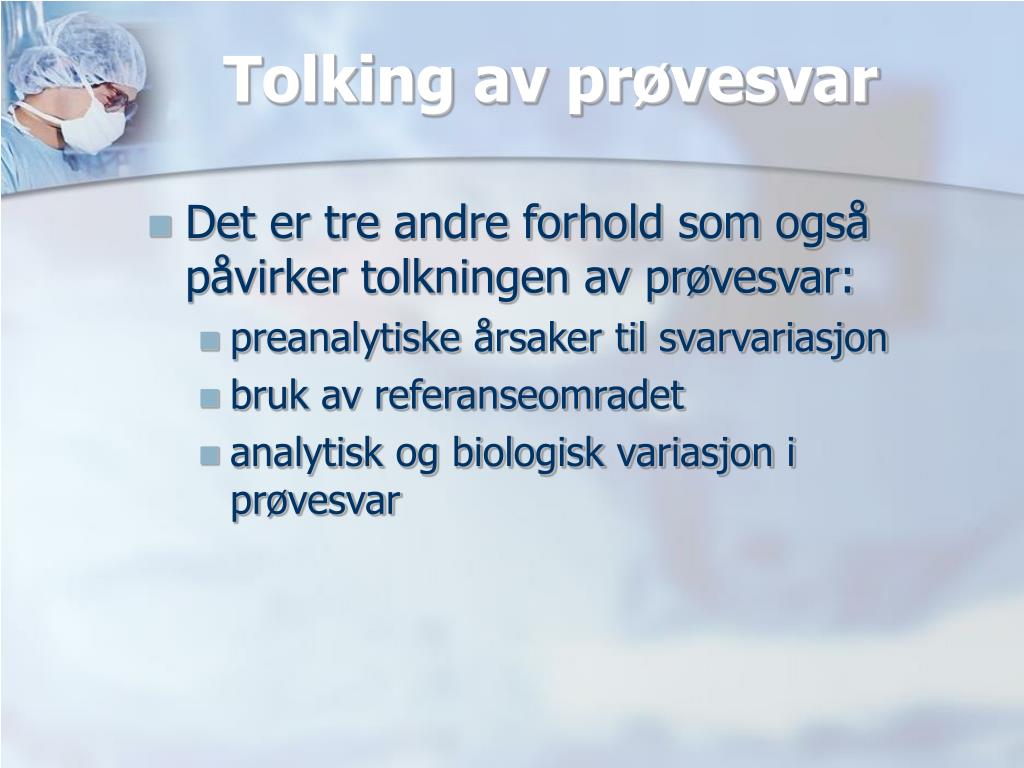 Tolking av prøvesvar

Det er tre andre forhold som også påvirker tolkningen av prøvesvar:

preanalytiske årsaker til svarvariasjon

bruk av referanseomradet

analytisk og biologisk variasjon i prøvesvar